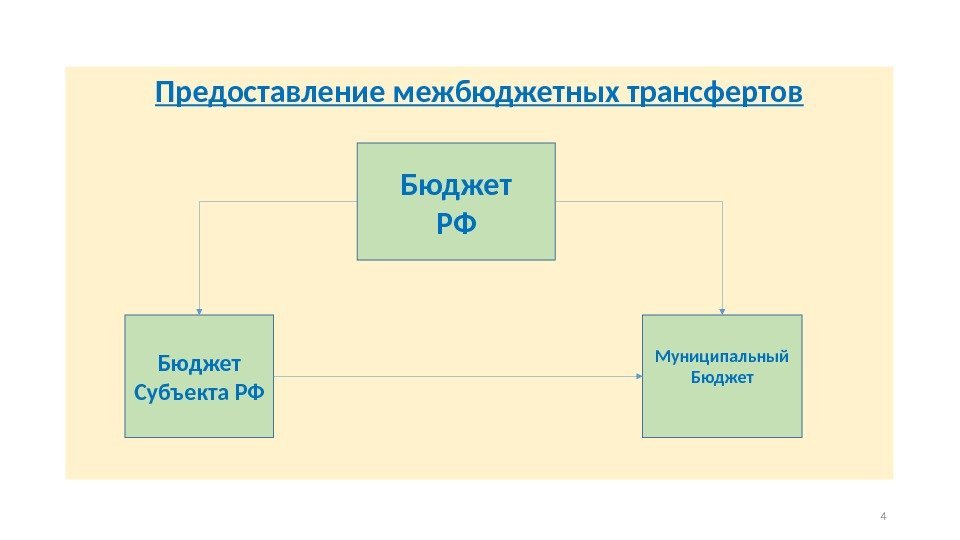 Предоставление межбюджетных трансфертов

Бюджет РФ

Бюджет Субъекта РФ

Муниципальный Бюджет

4